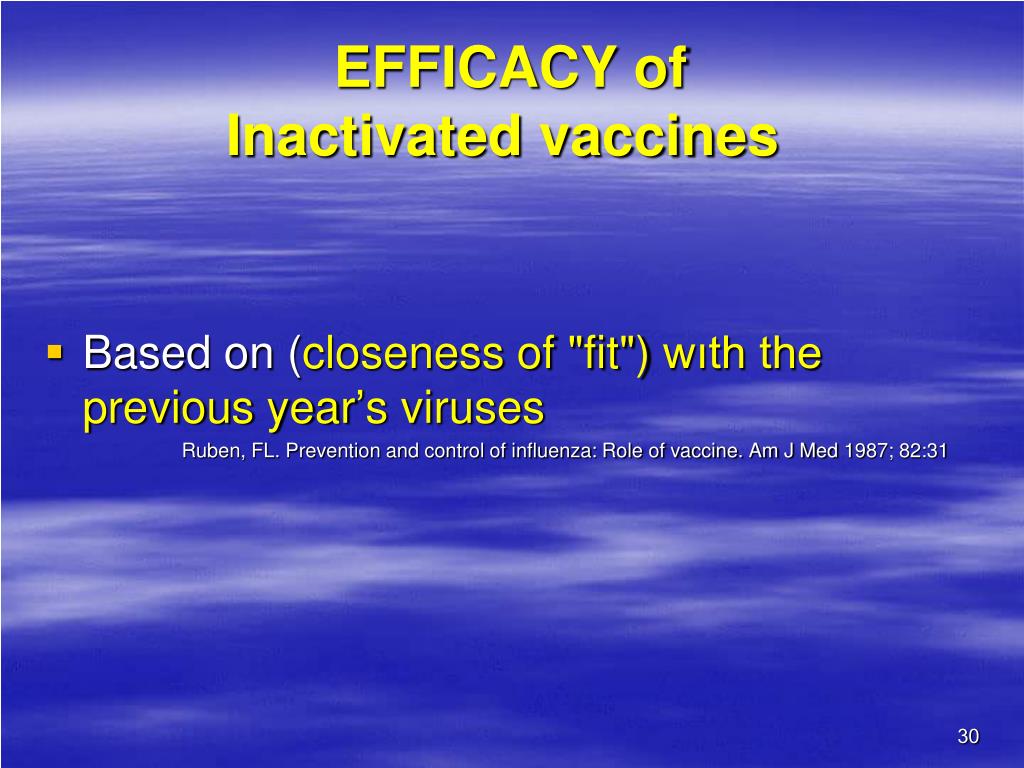 EFFICACY of
Inactivated vaccines

▪ Based on (closeness of "fit") wıth the previous year’s viruses

Ruben, FL. Prevention and control of influenza: Role of vaccine. Am J Med 1987; 82:31

30